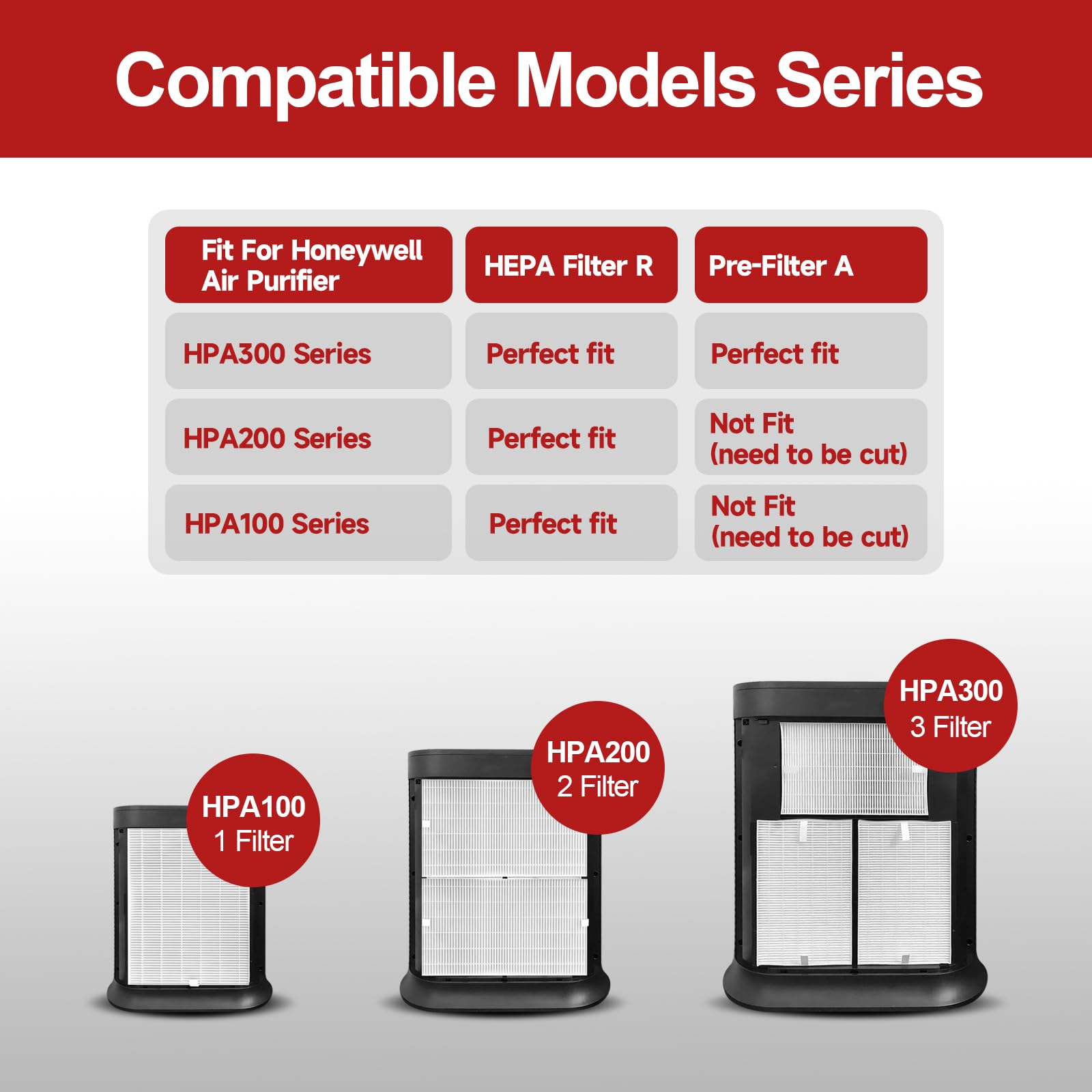 Compatible Models Series

| Fit For Honeywell Air Purifier | HEPA Filter R | Pre-Filter A |
|---|---|---|
| HPA300 Series | Perfect fit | Perfect fit |
| HPA200 Series | Perfect fit | Not Fit (need to be cut) |
| HPA100 Series | Perfect fit | Not Fit (need to be cut) |

HPA100
1 Filter

HPA200
2 Filter

HPA300
3 Filter